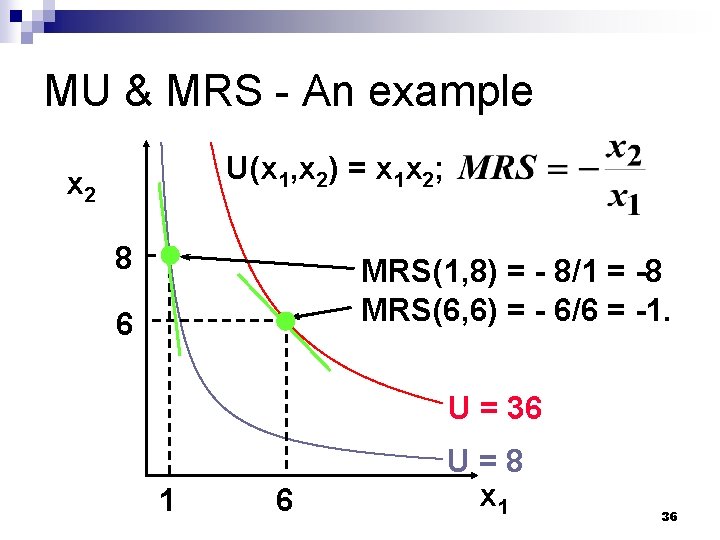 MU & MRS - An example

$U(x_1,x_2) = x_1x_2$; $MRS = -\frac{x_2}{x_1}$

$x_2$

8

6

MRS(1,8) = - 8/1 = -8

MRS(6,6) = - 6/6 = -1.

U = 36

U = 8

1

6

$x_1$

36